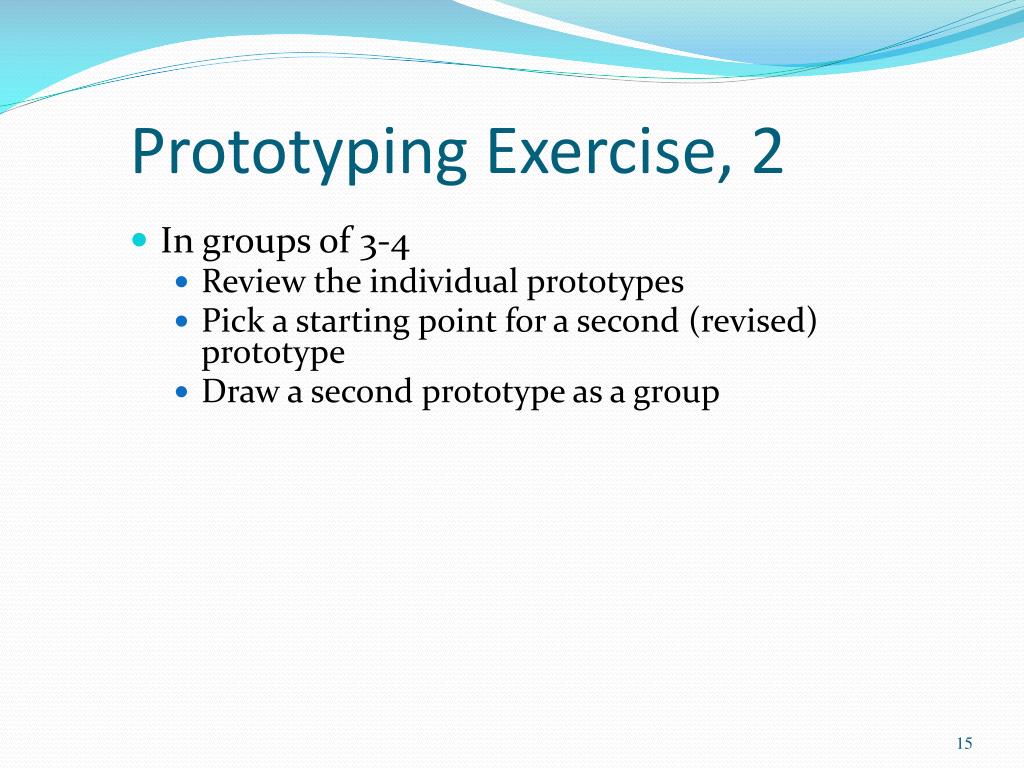 Prototyping Exercise, 2

- In groups of 3-4
  - Review the individual prototypes
  - Pick a starting point for a second (revised) prototype
  - Draw a second prototype as a group

15